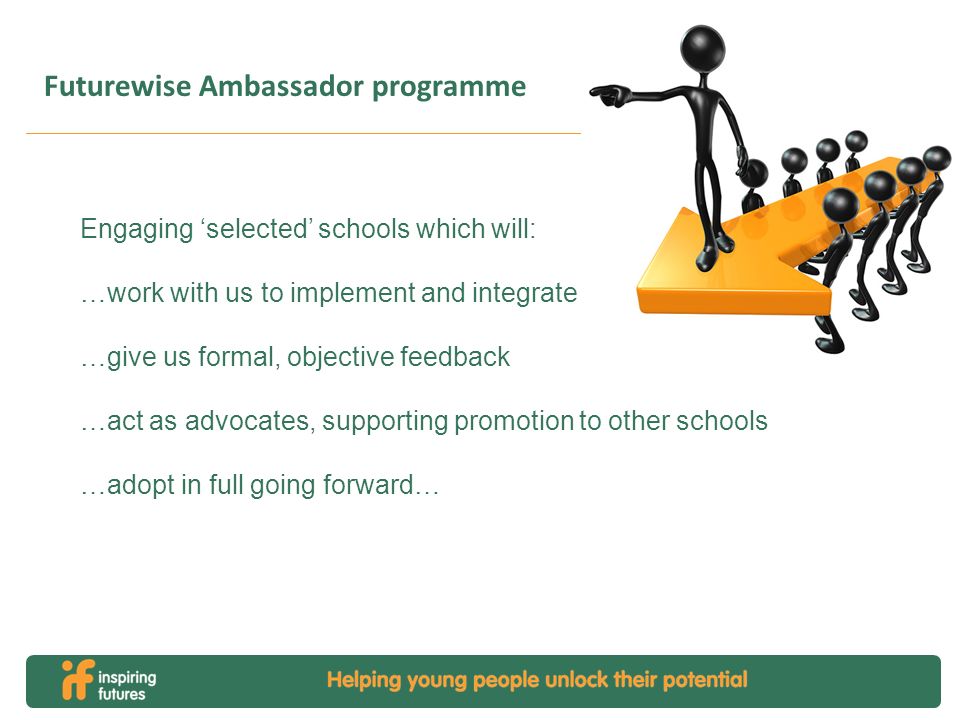 Futurewise Ambassador programme

Engaging ‘selected’ schools which will:

…work with us to implement and integrate

…give us formal, objective feedback

…act as advocates, supporting promotion to other schools

…adopt in full going forward…

if inspiring futures

Helping young people unlock their potential